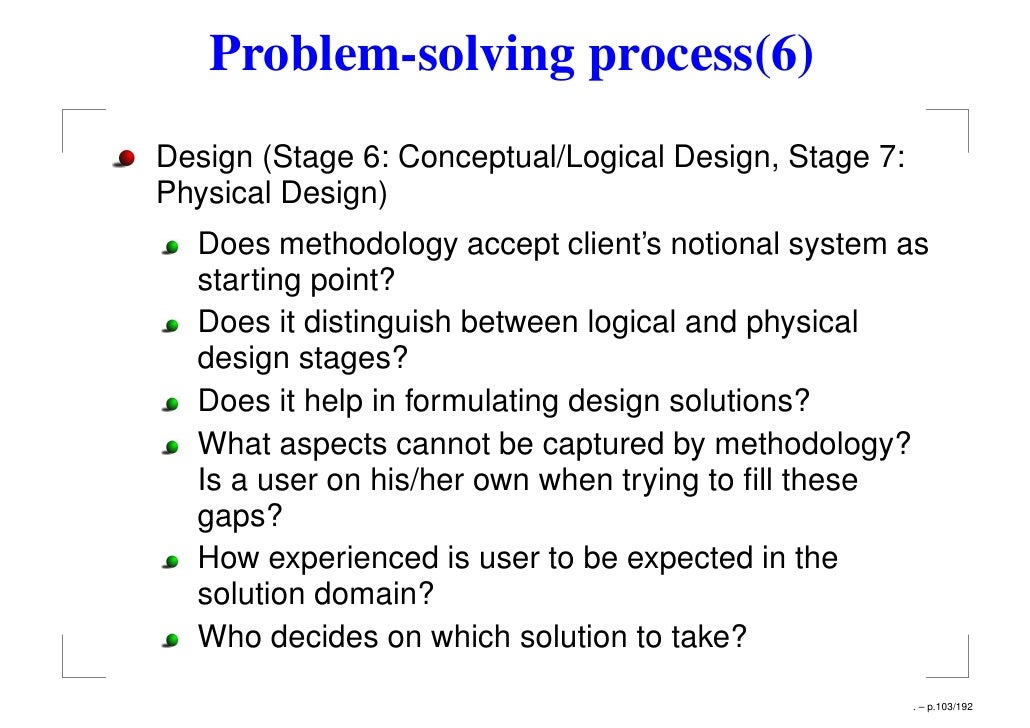 Problem-solving process(6)

Design (Stage 6: Conceptual/Logical Design, Stage 7: Physical Design)

Does methodology accept client's notional system as starting point?

Does it distinguish between logical and physical design stages?

Does it help in formulating design solutions?

What aspects cannot be captured by methodology? Is a user on his/her own when trying to fill these gaps?

How experienced is user to be expected in the solution domain?

Who decides on which solution to take?

. – p.103/192